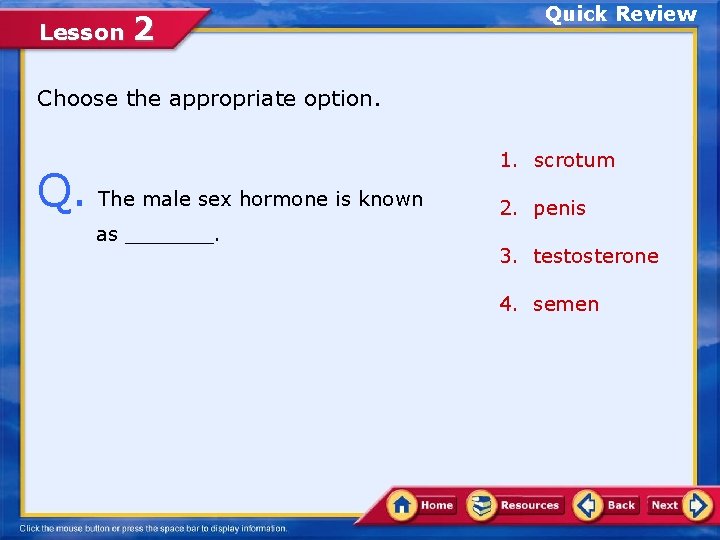 Lesson 2

Quick Review

Choose the appropriate option.

Q. The male sex hormone is known as _______.

1. scrotum

2. penis

3. testosterone

4. semen

Home
Resources
Back
Next

Click the mouse button or press the space bar to display information.